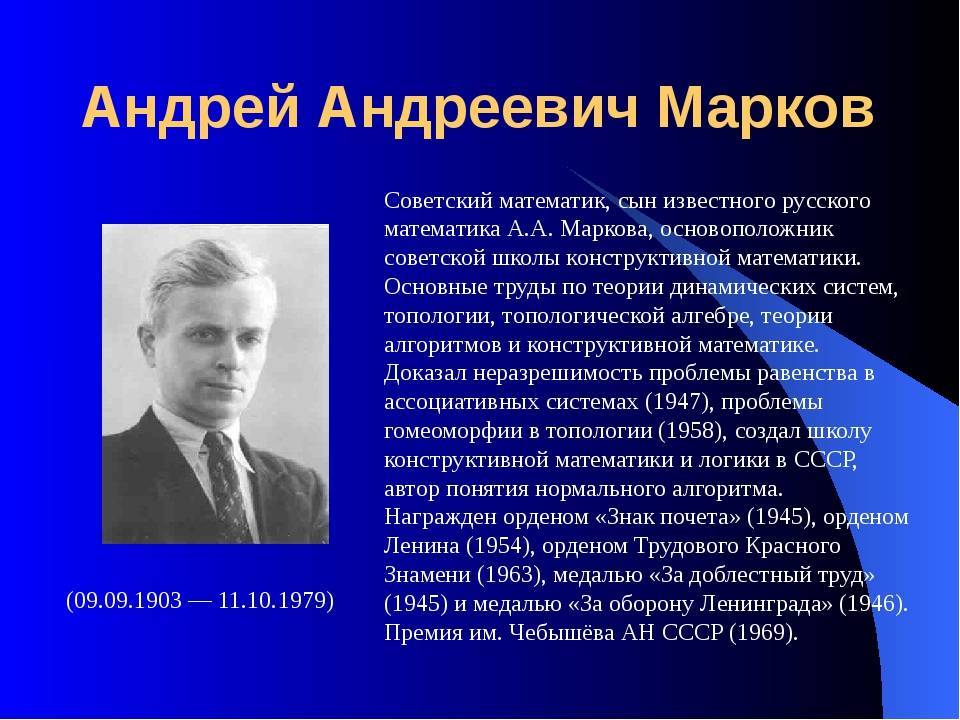 Андрей Андреевич Марков

Советский математик, сын известного русского математика А.А. Маркова, основоположник советской школы конструктивной математики. Основные труды по теории динамических систем, топологии, топологической алгебре, теории алгоритмов и конструктивной математике. Доказал неразрешимость проблемы равенства в ассоциативных системах (1947), проблемы гомеоморфии в топологии (1958), создал школу конструктивной математики и логики в СССР, автор понятия нормального алгоритма. Награжден орденом «Знак почета» (1945), орденом Ленина (1954), орденом Трудового Красного Знамени (1963), медалью «За доблестный труд» (1945) и медалью «За оборону Ленинграда» (1946). Премия им. Чебышёва АН СССР (1969).

(09.09.1903 — 11.10.1979)